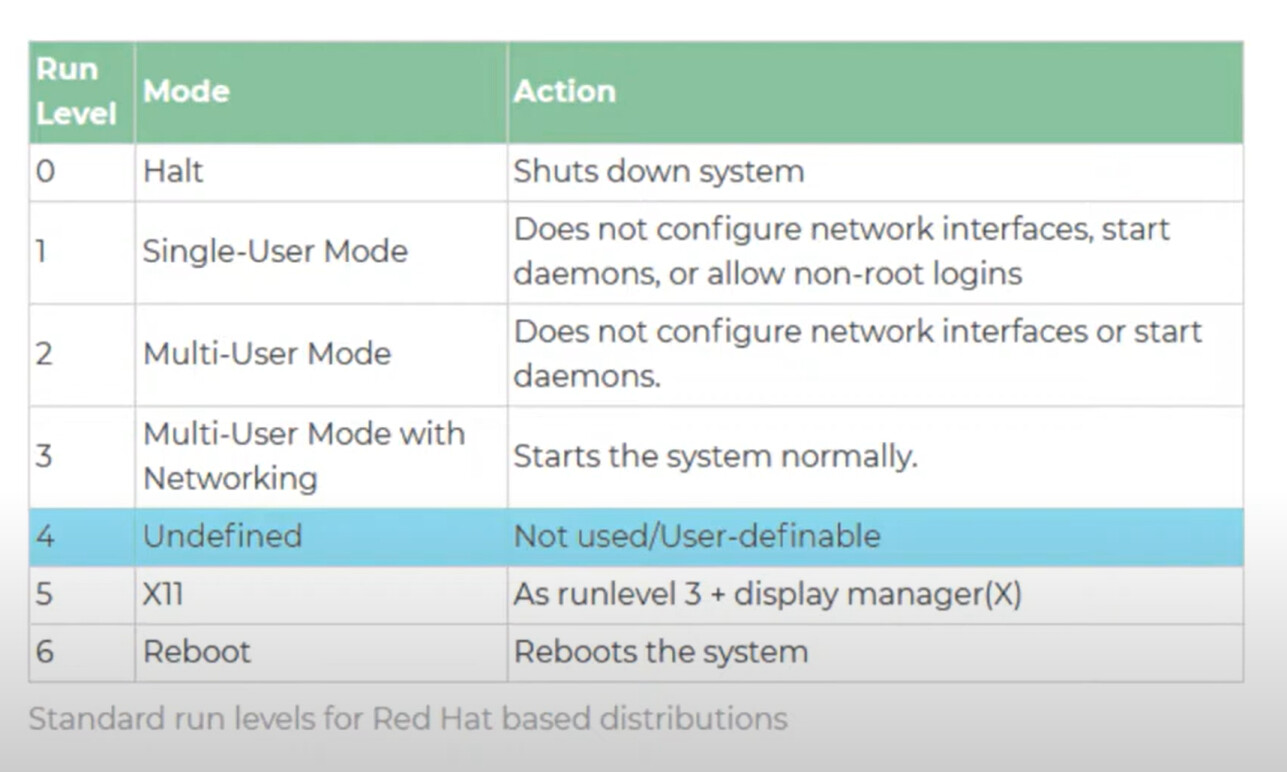 | Run Level | Mode | Action |
|---|---|---|
| 0 | Halt | Shuts down system |
| 1 | Single-User Mode | Does not configure network interfaces, start daemons, or allow non-root logins |
| 2 | Multi-User Mode | Does not configure network interfaces or start daemons. |
| 3 | Multi-User Mode with Networking | Starts the system normally. |
| 4 | Undefined | Not used/User-definable |
| 5 | X11 | As runlevel 3 + display manager(X) |
| 6 | Reboot | Reboots the system |

Standard run levels for Red Hat based distributions